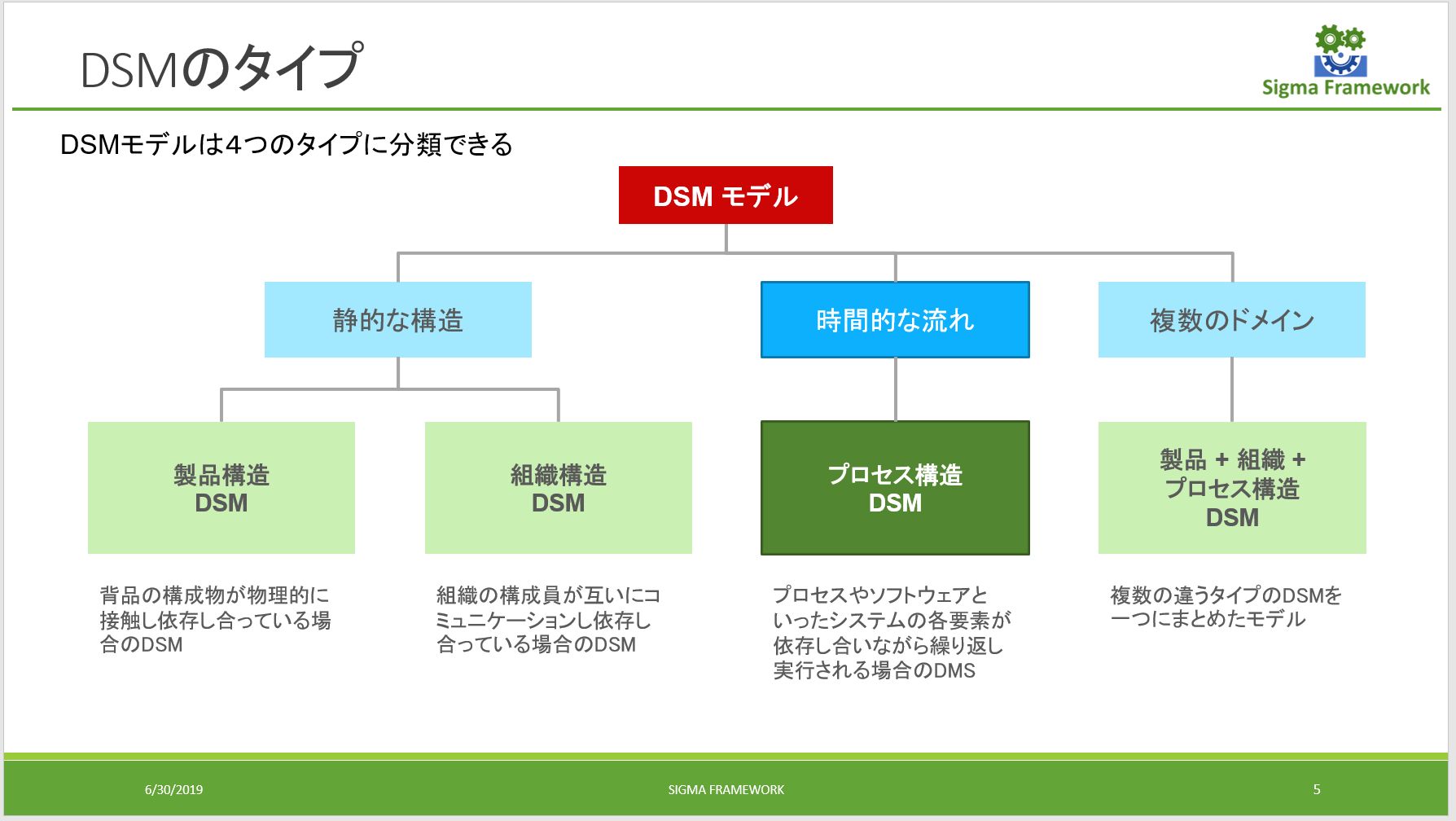 DSMのタイプ

Sigma Framework

DSMモデルは4つのタイプに分類できる

DSM モデル

静的な構造

時間的な流れ

複数のドメイン

製品構造
DSM

組織構造
DSM

プロセス構造
DSM

製品 + 組織 +
プロセス構造
DSM

背品の構成物が物理的に接触し依存し合っている場合のDSM

組織の構成員が互いにコミュニケーションし依存し合っている場合のDSM

プロセスやソフトウェアといったシステムの各要素が依存し合いながら繰り返し実行される場合のDMS

複数の違うタイプのDSMを一つにまとめたモデル

6/30/2019

SIGMA FRAMEWORK

5